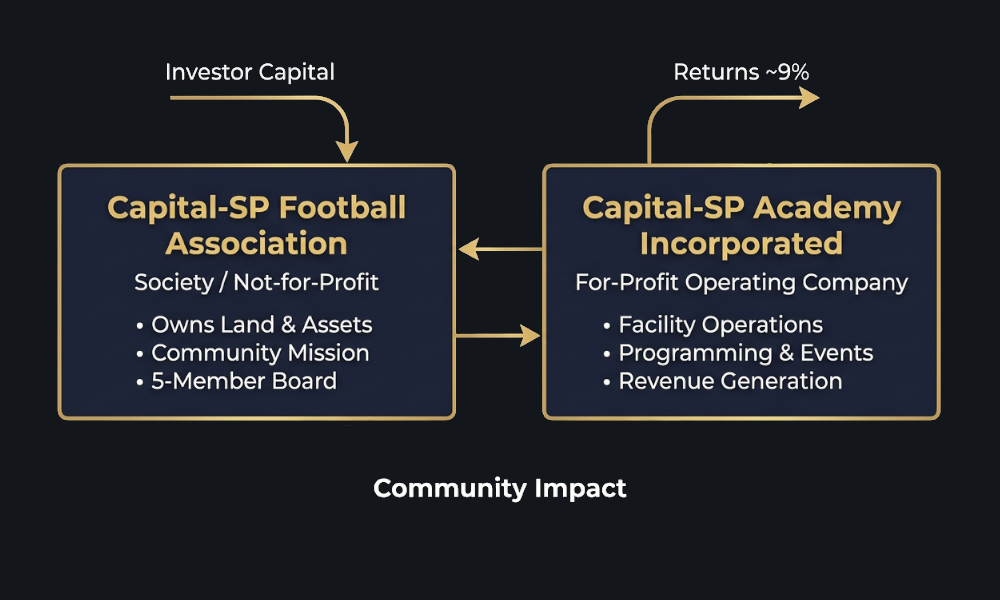 Investor Capital

Returns ~9%

Capital-SP Football Association

Society / Not-for-Profit

• Owns Land & Assets
• Community Mission
• 5-Member Board

Capital-SP Academy Incorporated

For-Profit Operating Company

• Facility Operations
• Programming & Events
• Revenue Generation

Community Impact